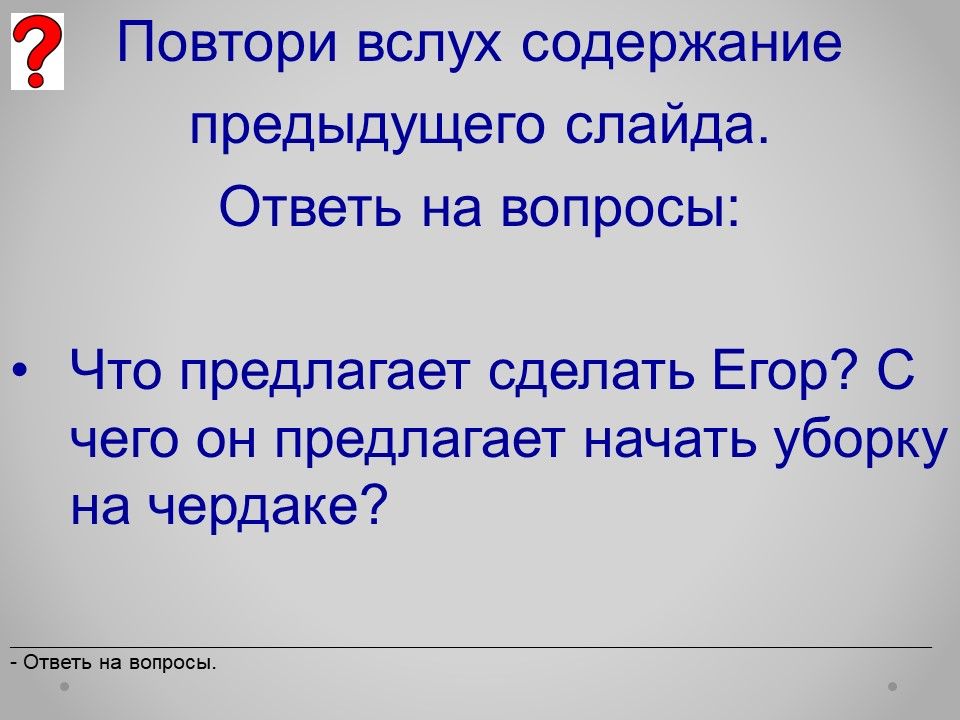 ?

Повтори вслух содержание предыдущего слайда.
Ответь на вопросы:

• Что предлагает сделать Егор? С чего он предлагает начать уборку на чердаке?

- Ответь на вопросы.